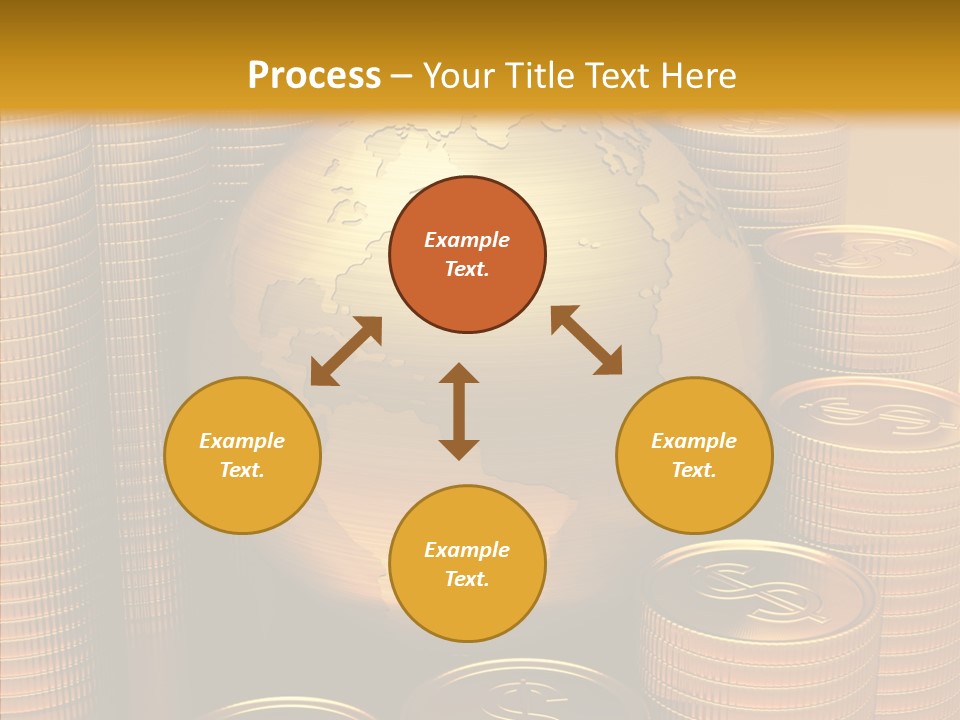 Process – Your Title Text Here

Example Text.

Example Text.

Example Text.

Example Text.